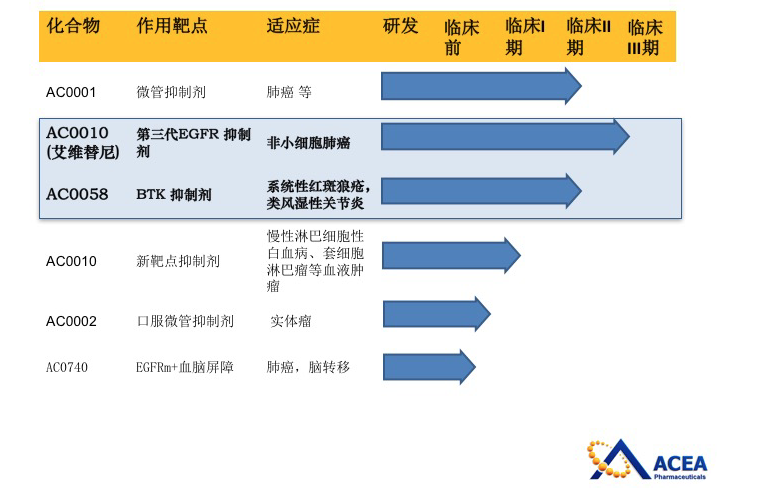 | 化合物 | 作用靶点 | 适应症 | 研发 | 临床前 | 临床I期 | 临床II期 | 临床III期 |
|---|---|---|---|---|---|---|---|
| AC0001 | 微管抑制剂 | 肺癌 等 | | | | | |
| AC0010 (艾维替尼) | 第三代EGFR 抑制剂 | 非小细胞肺癌 | | | | | |
| AC0058 | BTK 抑制剂 | 系统性红斑狼疮，类风湿性关节炎 | | | | | |
| AC0010 | 新靶点抑制剂 | 慢性淋巴细胞性白血病、套细胞淋巴瘤等血液肿瘤 | | | | | |
| AC0002 | 口服微管抑制剂 | 实体瘤 | | | | | |
| AC0740 | EGFRm+血脑屏障 | 肺癌，脑转移 | | | | | |

ACEA Pharmaceuticals